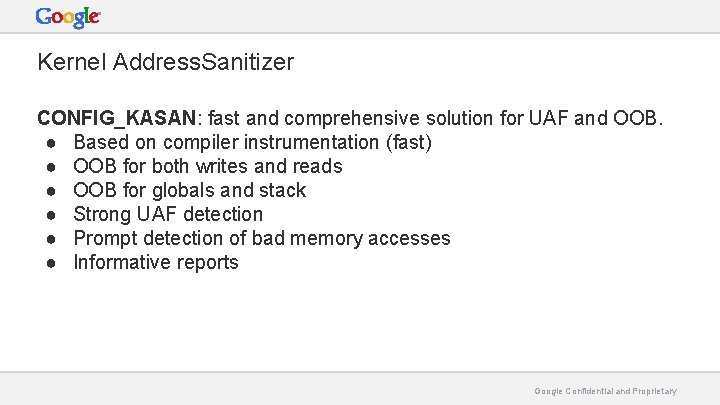 Google

Kernel AddressSanitizer

CONFIG_KASAN: fast and comprehensive solution for UAF and OOB.
● Based on compiler instrumentation (fast)
● OOB for both writes and reads
● OOB for globals and stack
● Strong UAF detection
● Prompt detection of bad memory accesses
● Informative reports

Google Confidential and Proprietary